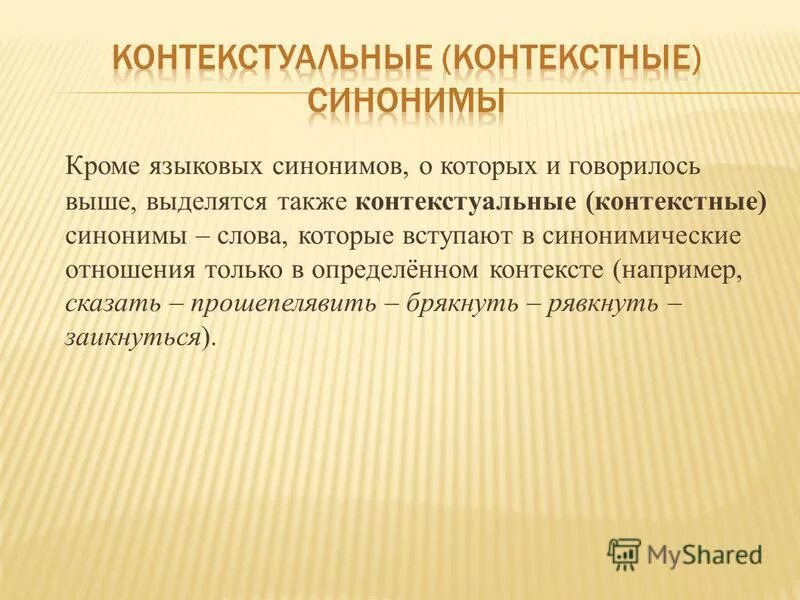 КОНТЕКСТУАЛЬНЫЕ (КОНТЕКСТНЫЕ) СИНОНИМЫ

Кроме языковых синонимов, о которых и говорилось выше, выделятся также контекстуальные (контекстные) синонимы – слова, которые вступают в синонимические отношения только в определённом контексте (например, сказать – прошепелявить – брякнуть – рявкнуть – заикнуться).

MyShared